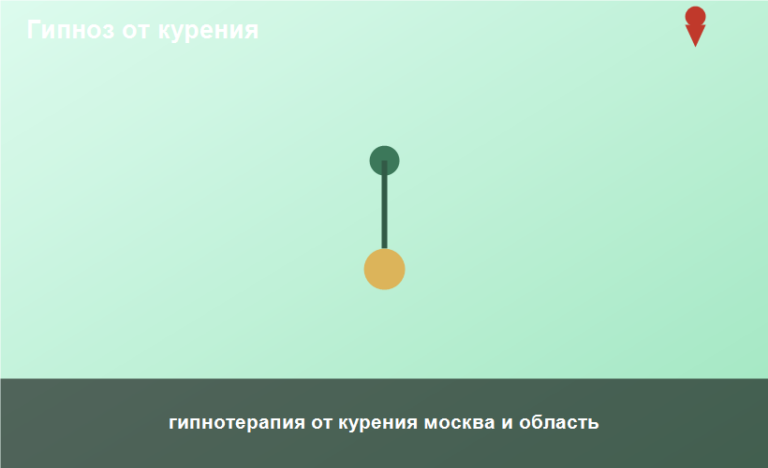 Гипноз от курения

гипнотерапия от курения москва и область